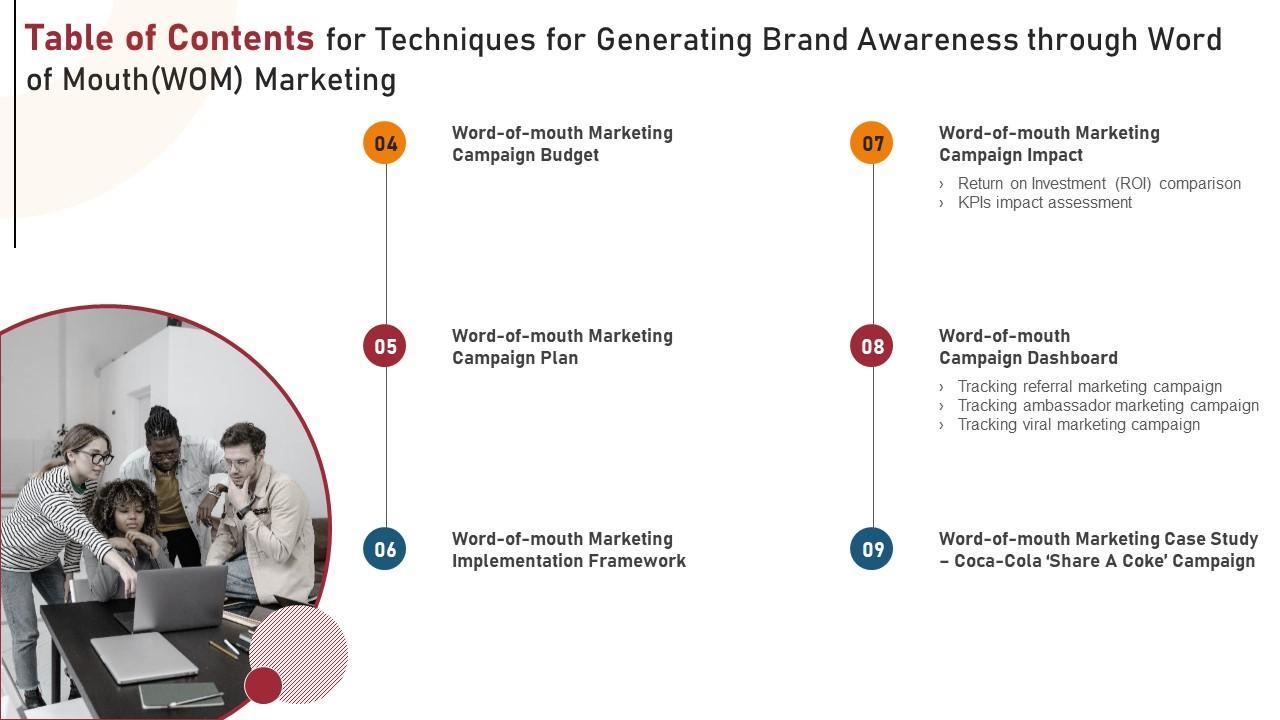 Table of Contents for Techniques for Generating Brand Awareness through Word of Mouth(WOM) Marketing

04 Word-of-mouth Marketing Campaign Budget

05 Word-of-mouth Marketing Campaign Plan

06 Word-of-mouth Marketing Implementation Framework

07 Word-of-mouth Marketing Campaign Impact
› Return on Investment (ROI) comparison
› KPIs impact assessment

08 Word-of-mouth Campaign Dashboard
› Tracking referral marketing campaign
› Tracking ambassador marketing campaign
› Tracking viral marketing campaign

09 Word-of-mouth Marketing Case Study – Coca-Cola 'Share A Coke' Campaign